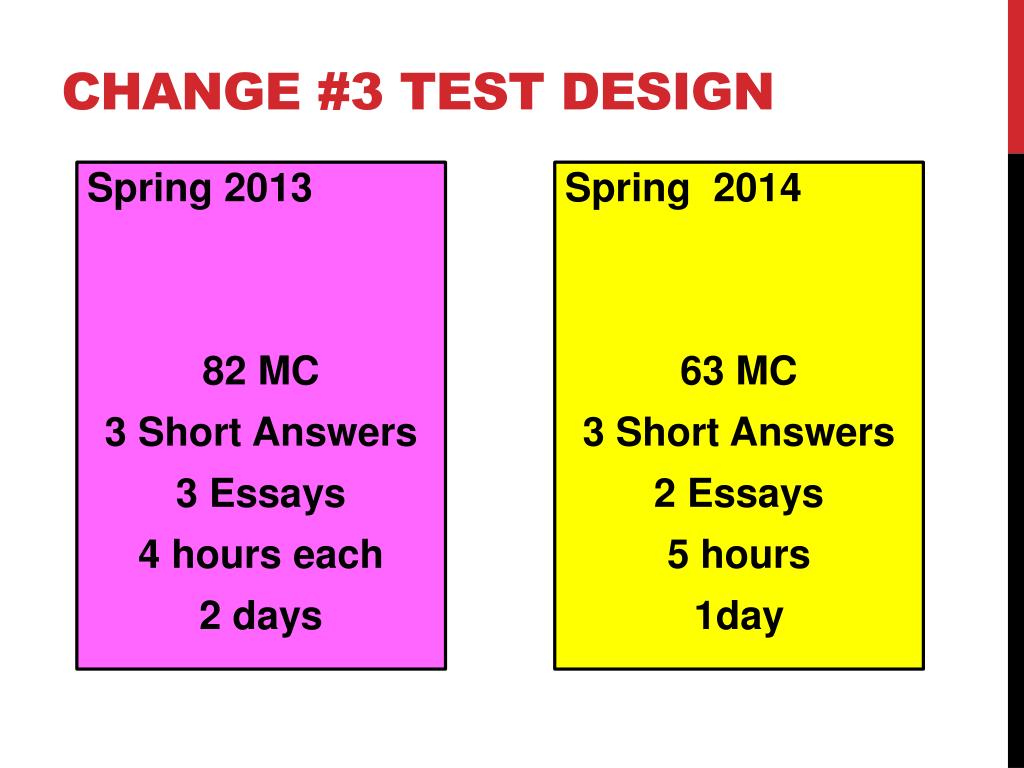 CHANGE #3 TEST DESIGN

Spring 2013

82 MC
3 Short Answers
3 Essays
4 hours each
2 days

Spring 2014

63 MC
3 Short Answers
2 Essays
5 hours
1day